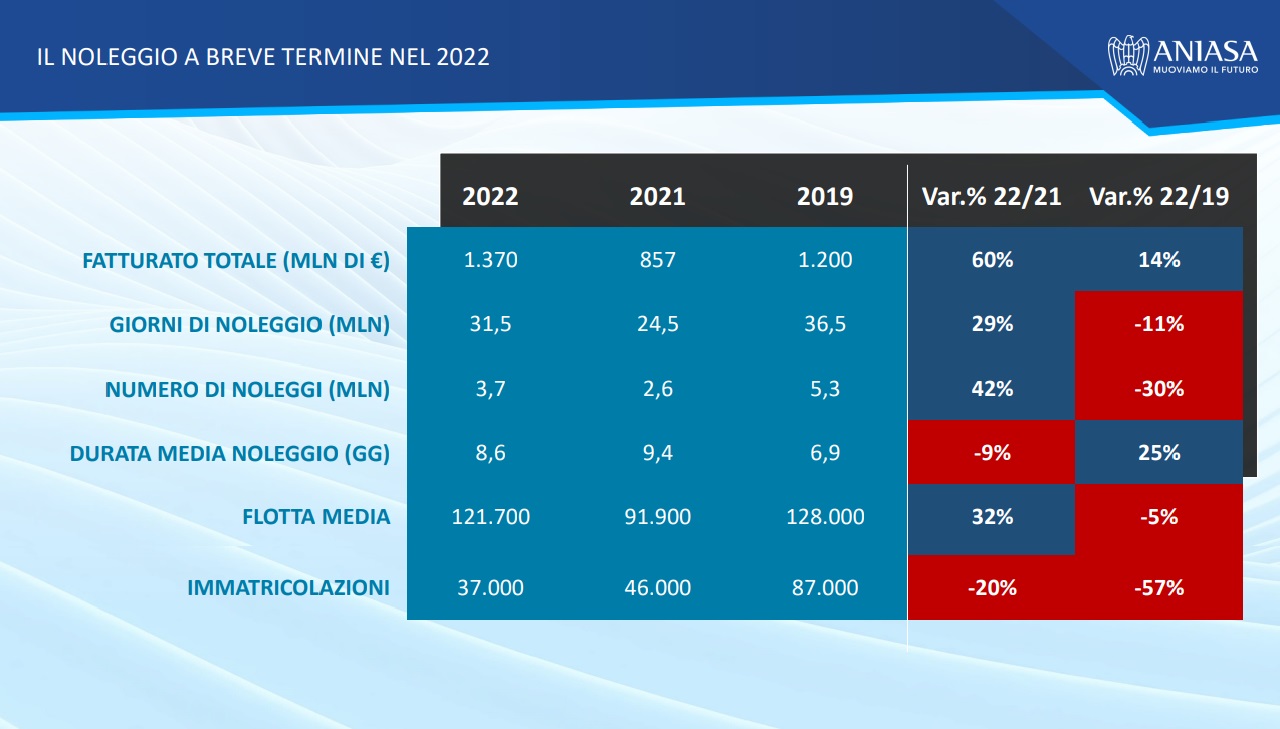 IL NOLEGGIO A BREVE TERMINE NEL 2022

ANIASA
MUOVIAMO IL FUTURO

| | 2022 | 2021 | 2019 | Var.% 22/21 | Var.% 22/19 |
|---|---|---|---|---|---|
| FATTURATO TOTALE (MLN DI €) | 1.370 | 857 | 1.200 | 60% | 14% |
| GIORNI DI NOLEGGIO (MLN) | 31,5 | 24,5 | 36,5 | 29% | -11% |
| NUMERO DI NOLEGGI (MLN) | 3,7 | 2,6 | 5,3 | 42% | -30% |
| DURATA MEDIA NOLEGGIO (GG) | 8,6 | 9,4 | 6,9 | -9% | 25% |
| FLOTTA MEDIA | 121.700 | 91.900 | 128.000 | 32% | -5% |
| IMMATRICOLAZIONI | 37.000 | 46.000 | 87.000 | -20% | -57% |